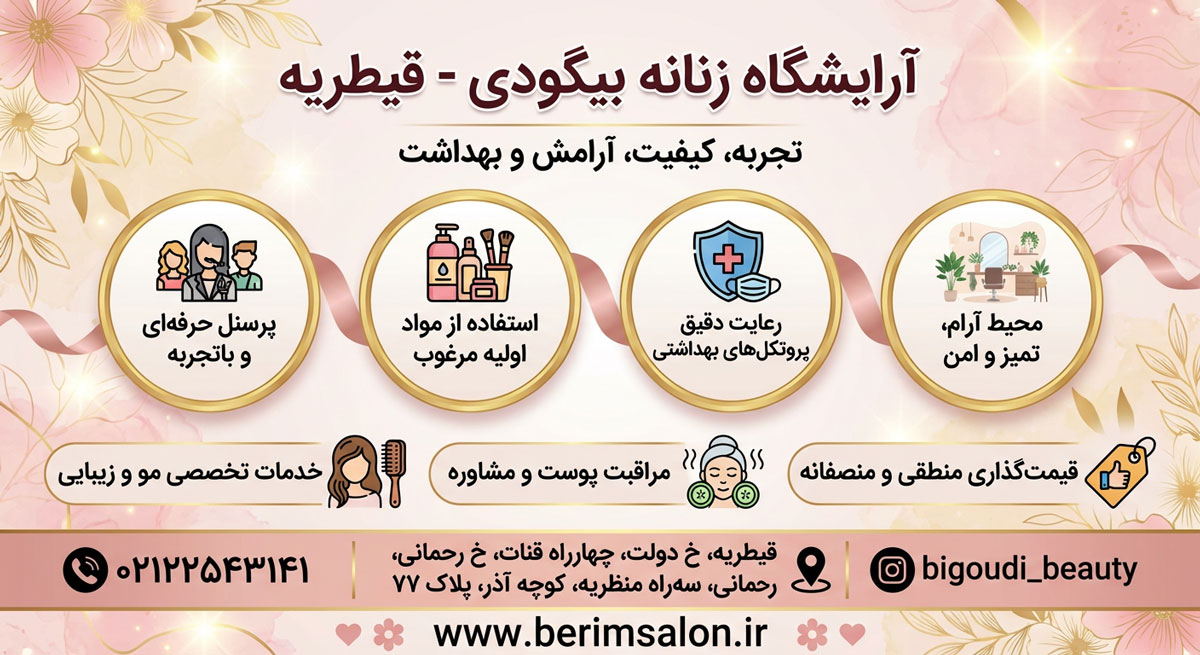 آرایشگاه زنانه بیگودی - قیطریه

تجربه، کیفیت، آرامش و بهداشت

محیط آرام، تمیز و امن

رعایت دقیق پروتکل‌های بهداشتی

استفاده از مواد اولیه مرغوب

پرسنل حرفه‌ای و باتجربه

قیمت‌گذاری منطقی و منصفانه

مراقبت پوست و مشاوره

خدمات تخصصی مو و زیبایی

bigoudi_beauty

قیطریه، خ دولت، چهارراه قنات، خ رحمانی، رحمانی، سه‌راه منظریه، کوچه آذر، پلاک ۷۷

۰۲۱۲۲۵۴۳۱۴۱

www.berimsalon.ir